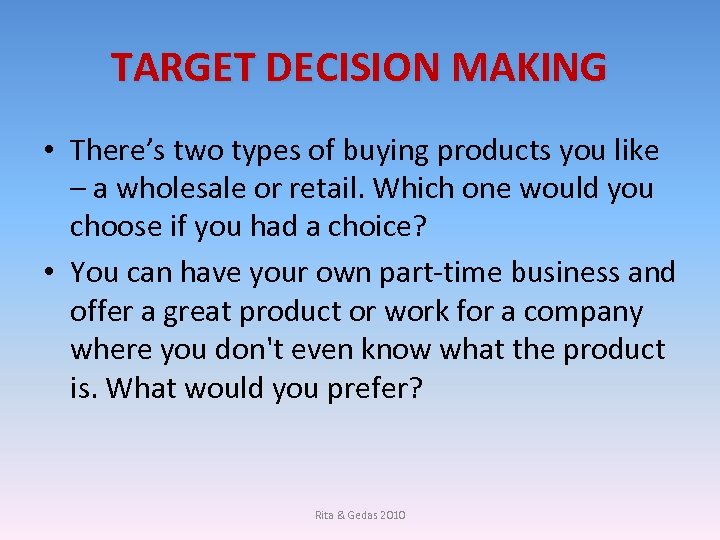 TARGET DECISION MAKING

• There’s two types of buying products you like – a wholesale or retail. Which one would you choose if you had a choice?

• You can have your own part-time business and offer a great product or work for a company where you don't even know what the product is. What would you prefer?

Rita & Gedas 2010